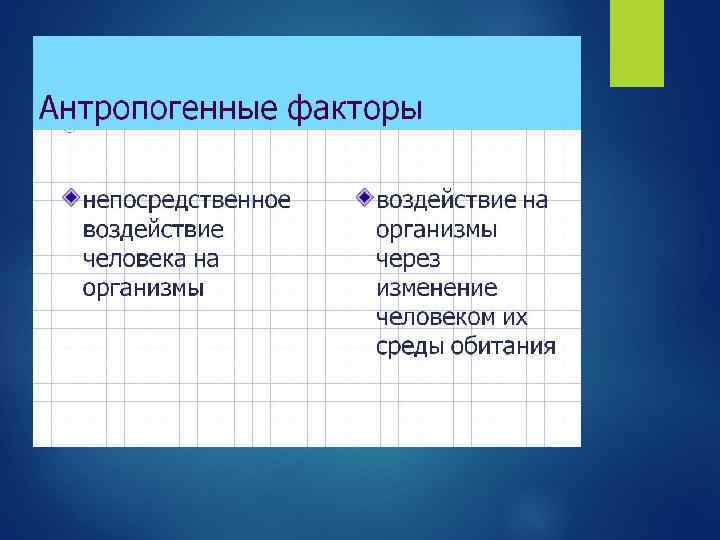 Антропогенные факторы

непосредственное воздействие человека на организмы

воздействие на организмы через изменение человеком их среды обитания